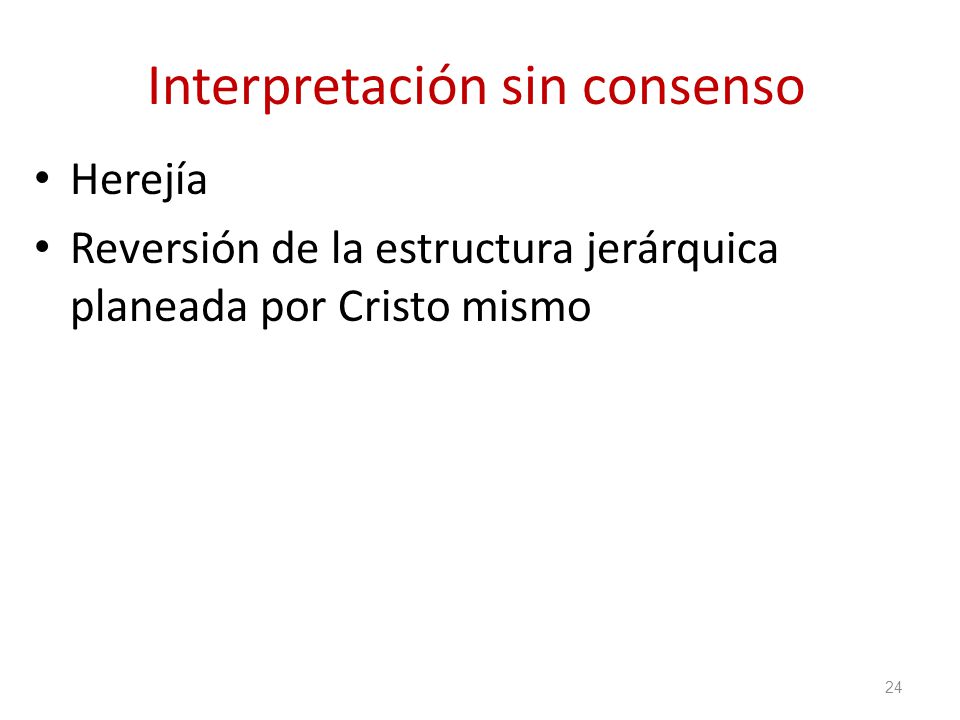 Interpretación sin consenso

• Herejía
• Reversión de la estructura jerárquica planeada por Cristo mismo

24